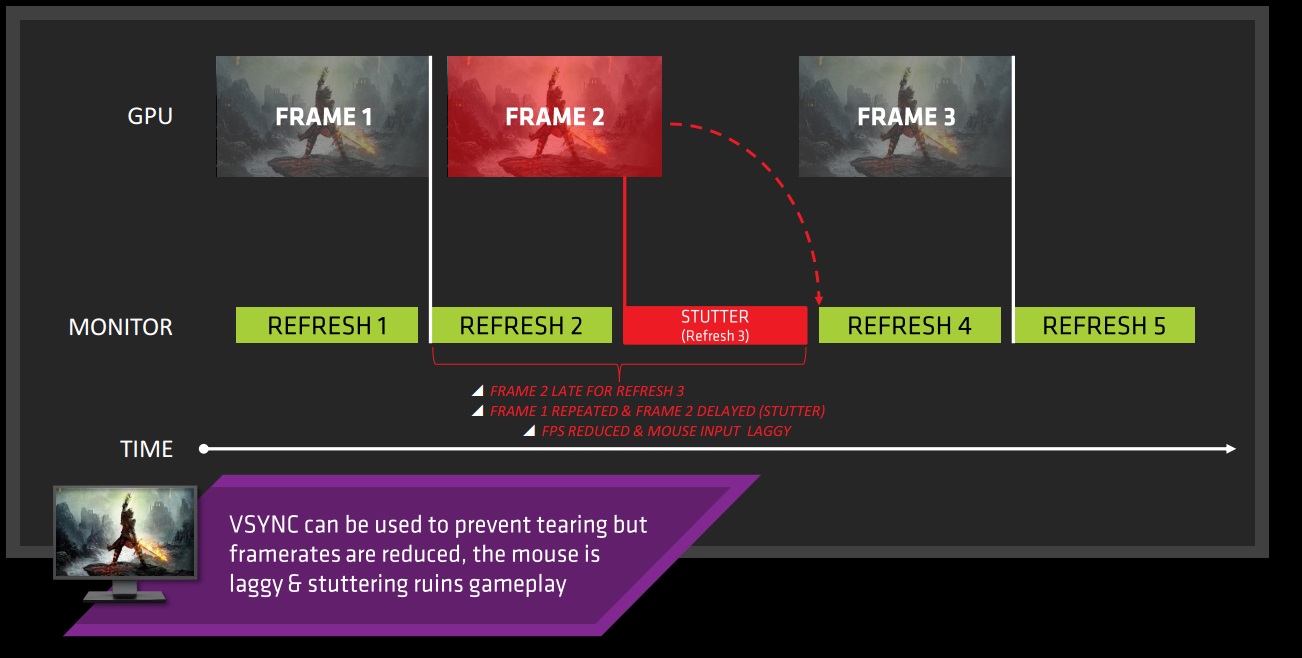 GPU

FRAME 1

FRAME 2

FRAME 3

MONITOR

REFRESH 1

REFRESH 2

STUTTER
(Refresh 3)

REFRESH 4

REFRESH 5

FRAME 2 LATE FOR REFRESH 3
FRAME 1 REPEATED & FRAME 2 DELAYED (STUTTER)
FPS REDUCED & MOUSE INPUT LAGGY

TIME

VSYNC can be used to prevent tearing but framerates are reduced, the mouse is laggy & stuttering ruins gameplay